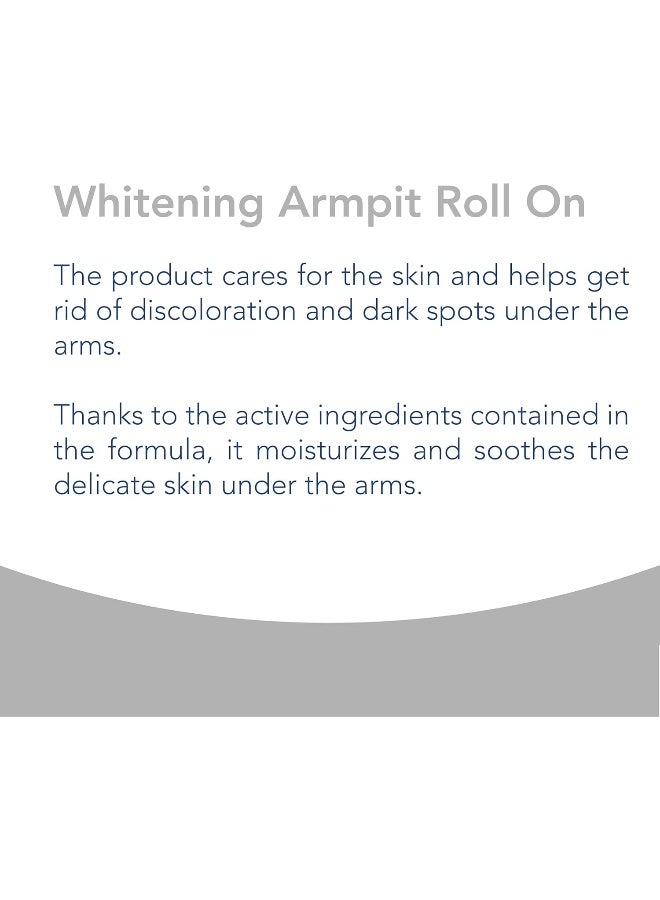 Whitening Armpit Roll On

The product cares for the skin and helps get rid of discoloration and dark spots under the arms.

Thanks to the active ingredients contained in the formula, it moisturizes and soothes the delicate skin under the arms.